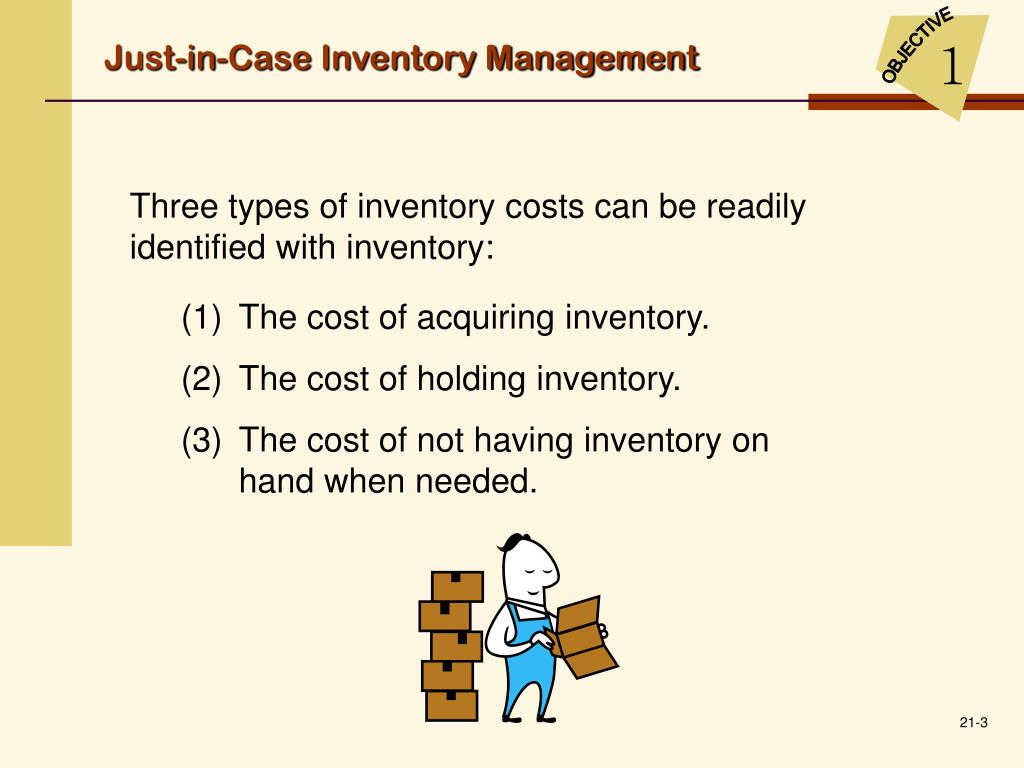 Just-in-Case Inventory Management

OBJECTIVE 1

Three types of inventory costs can be readily identified with inventory:

(1) The cost of acquiring inventory.

(2) The cost of holding inventory.

(3) The cost of not having inventory on hand when needed.

21-3